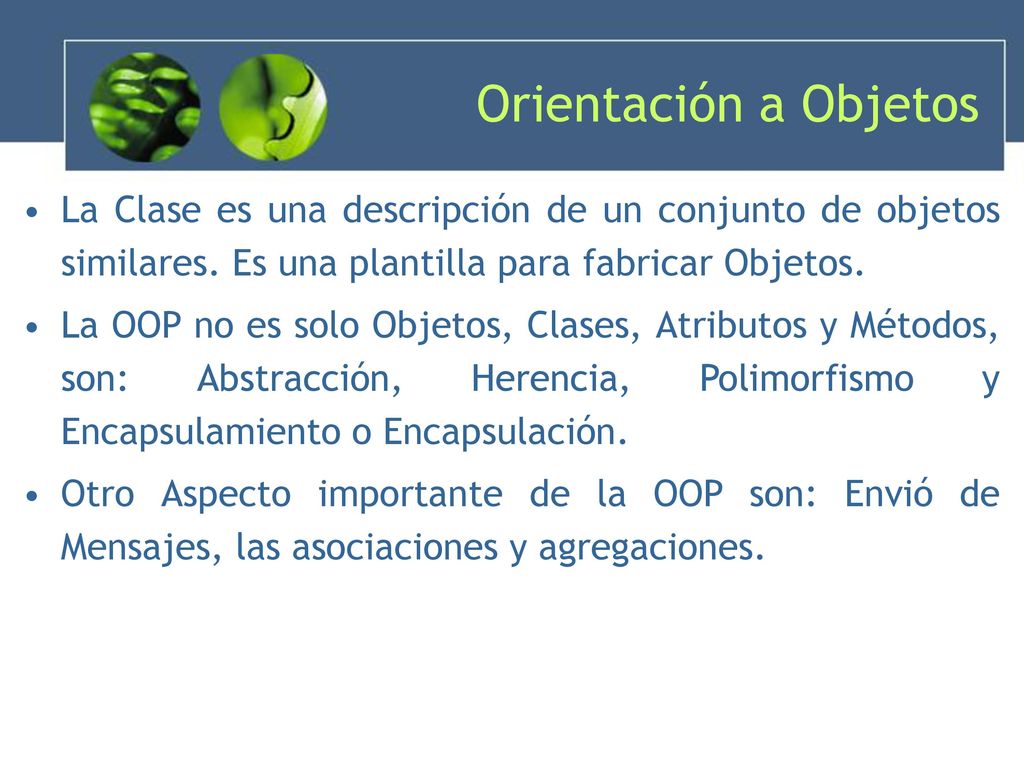 Orientación a Objetos

• La Clase es una descripción de un conjunto de objetos similares. Es una plantilla para fabricar Objetos.

• La OOP no es solo Objetos, Clases, Atributos y Métodos, son: Abstracción, Herencia, Polimorfismo y Encapsulamiento o Encapsulación.

• Otro Aspecto importante de la OOP son: Envió de Mensajes, las asociaciones y agregaciones.